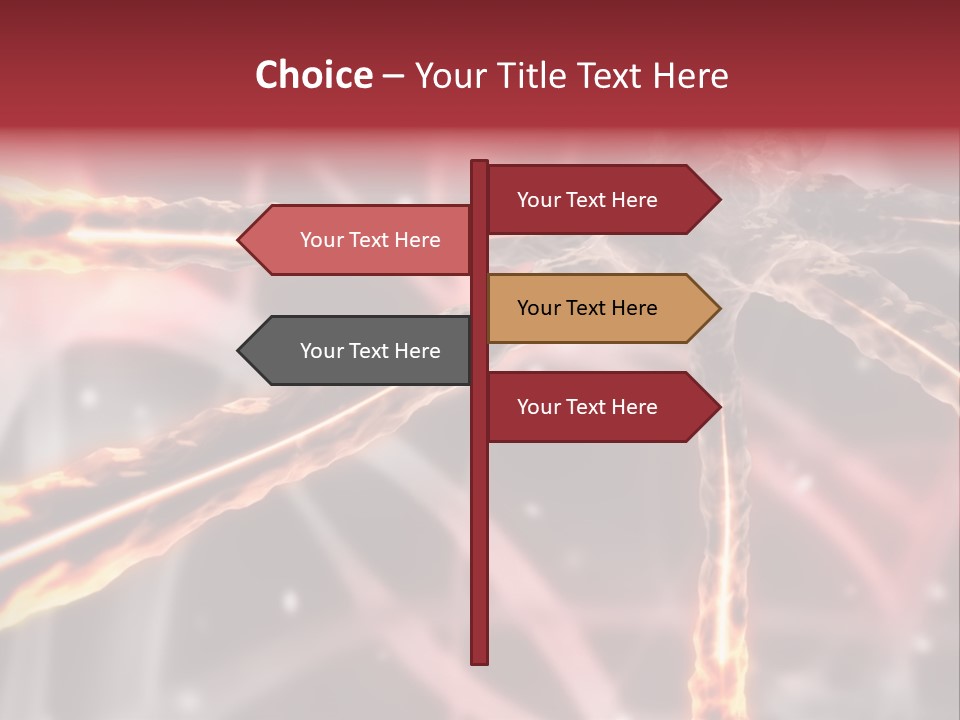 Choice – Your Title Text Here

Your Text Here

Your Text Here

Your Text Here

Your Text Here

Your Text Here